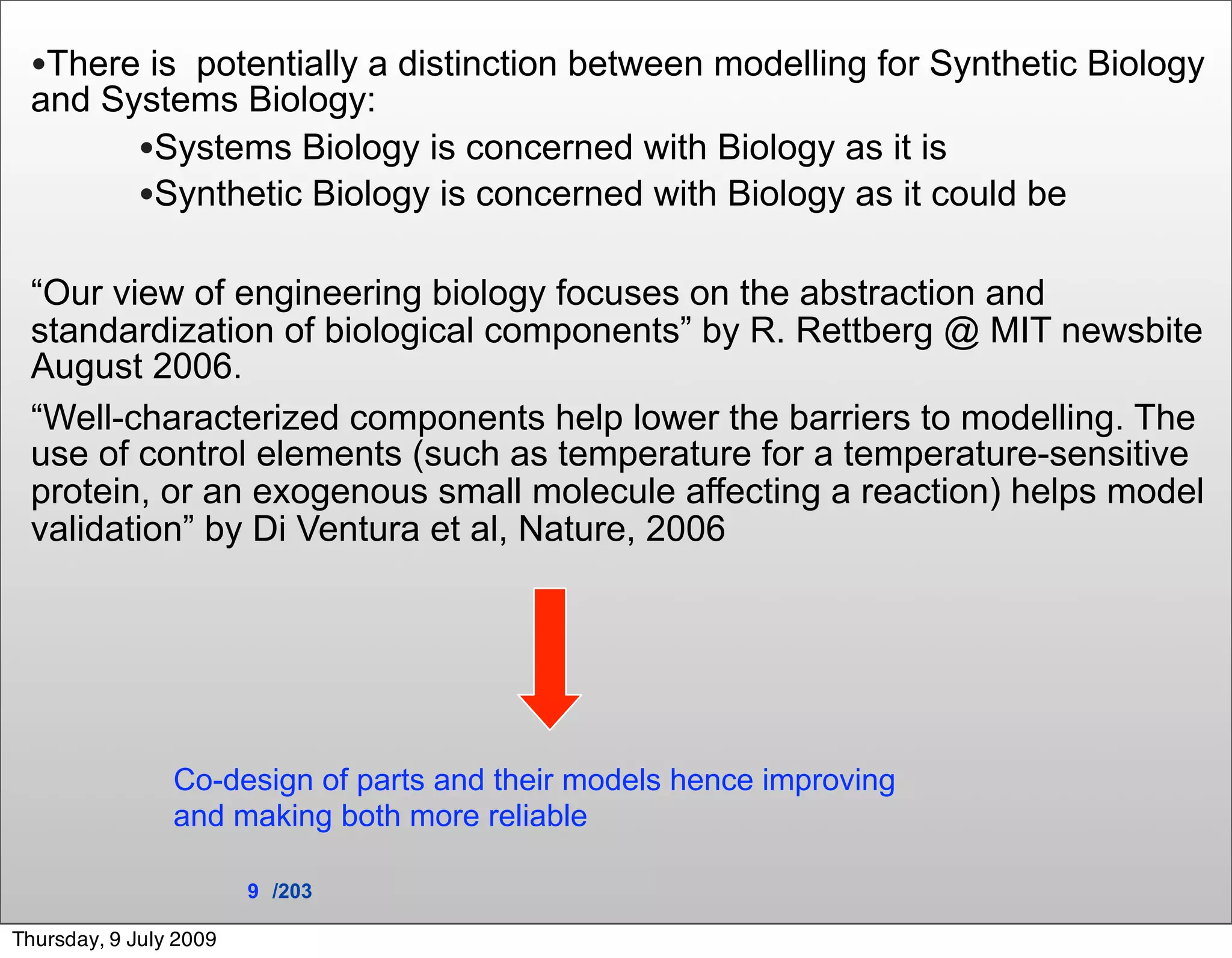 •There is potentially a distinction between modelling for Synthetic Biology and Systems Biology:

•Systems Biology is concerned with Biology as it is

•Synthetic Biology is concerned with Biology as it could be

“Our view of engineering biology focuses on the abstraction and standardization of biological components” by R. Rettberg @ MIT newsbite August 2006.

“Well-characterized components help lower the barriers to modelling. The use of control elements (such as temperature for a temperature-sensitive protein, or an exogenous small molecule affecting a reaction) helps model validation” by Di Ventura et al, Nature, 2006

Co-design of parts and their models hence improving and making both more reliable

9 /203

Thursday, 9 July 2009